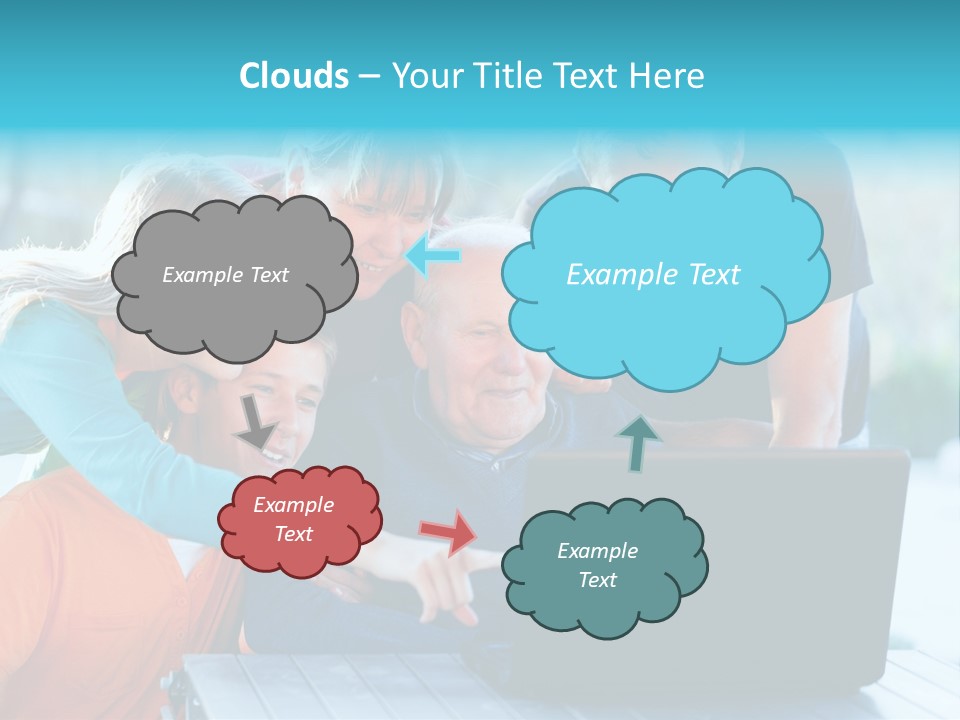 Clouds – Your Title Text Here

Example Text

Example Text

Example Text

Example Text